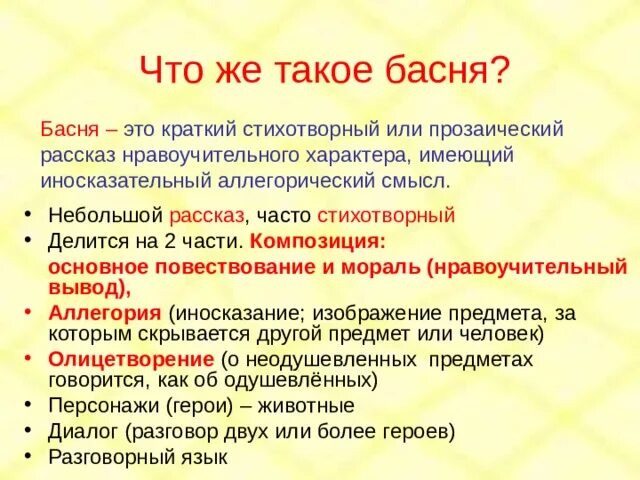 Что же такое басня?

Басня – это краткий стихотворный или прозаический рассказ нравоучительного характера, имеющий иносказательный аллегорический смысл.

• Небольшой рассказ, часто стихотворный
• Делится на 2 части. Композиция: основное повествование и мораль (нравоучительный вывод),
• Аллегория (иносказание; изображение предмета, за которым скрывается другой предмет или человек)
• Олицетворение (о неодушевленных предметах говорится, как об одушевлённых)
• Персонажи (герои) – животные
• Диалог (разговор двух или более героев)
• Разговорный язык